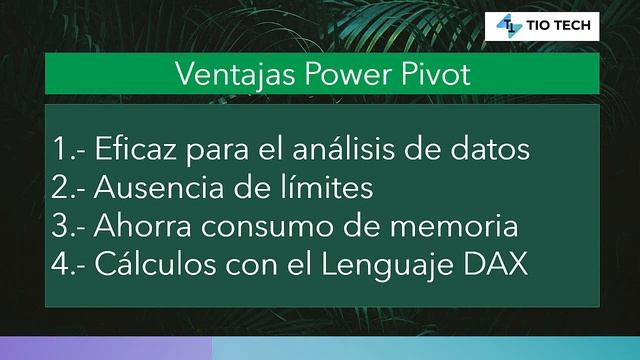 TIO TECH

Ventajas Power Pivot

1.- Eficaz para el análisis de datos
2.- Ausencia de límites
3.- Ahorra consumo de memoria
4.- Cálculos con el Lenguaje DAX